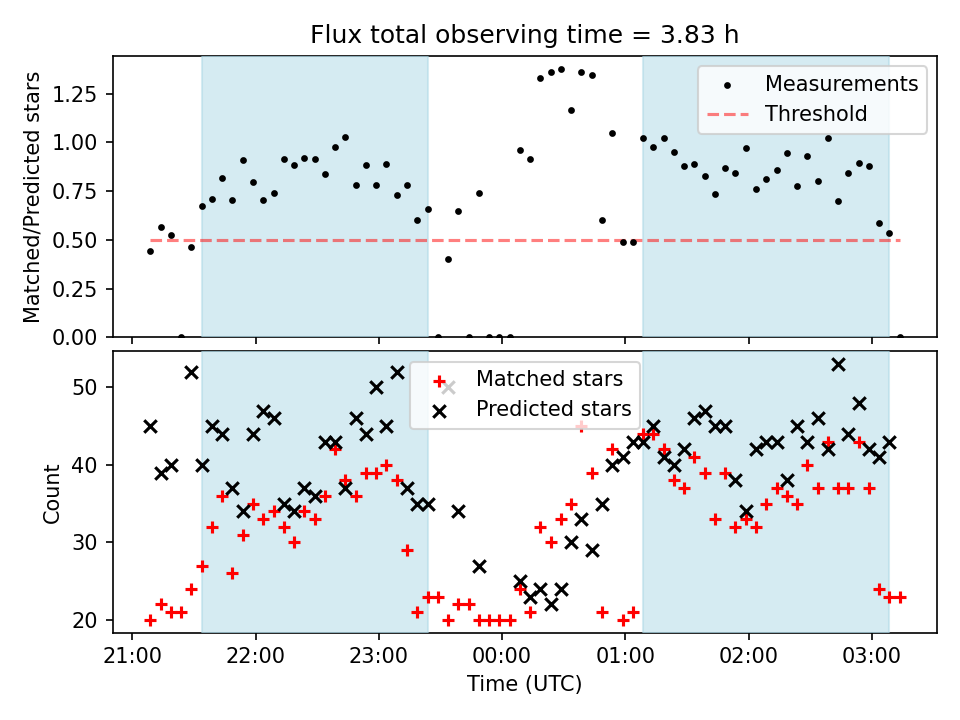 Flux total observing time = 3.83 h

Matched/Predicted stars

1.25
1.00
0.75
0.50
0.25
0.00

Measurements
Threshold

Count

50
40
30
20

Matched stars
Predicted stars

21:00
22:00
23:00
00:00
01:00
02:00
03:00

Time (UTC)